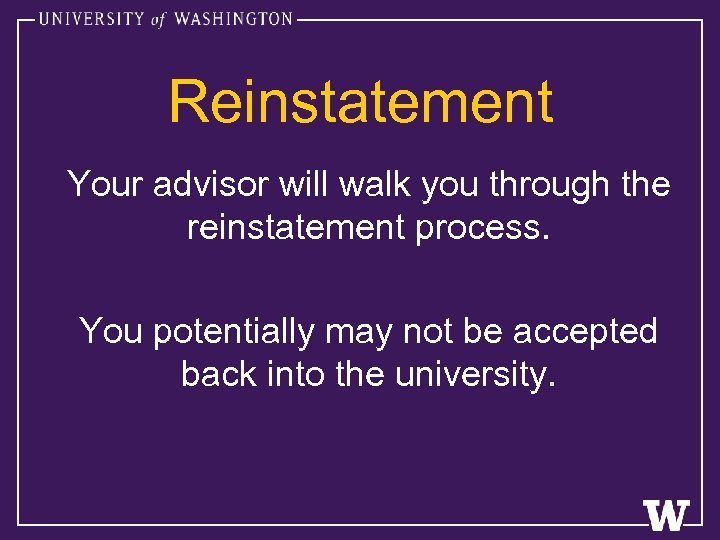 UNIVERSITY of WASHINGTON

Reinstatement

Your advisor will walk you through the reinstatement process.

You potentially may not be accepted back into the university.

W